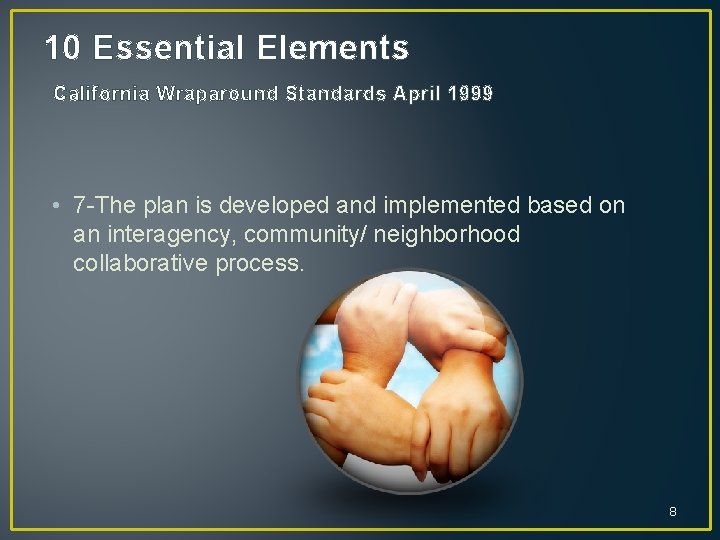 10 Essential Elements

California Wraparound Standards April 1999

• 7-The plan is developed and implemented based on an interagency, community/ neighborhood collaborative process.

8